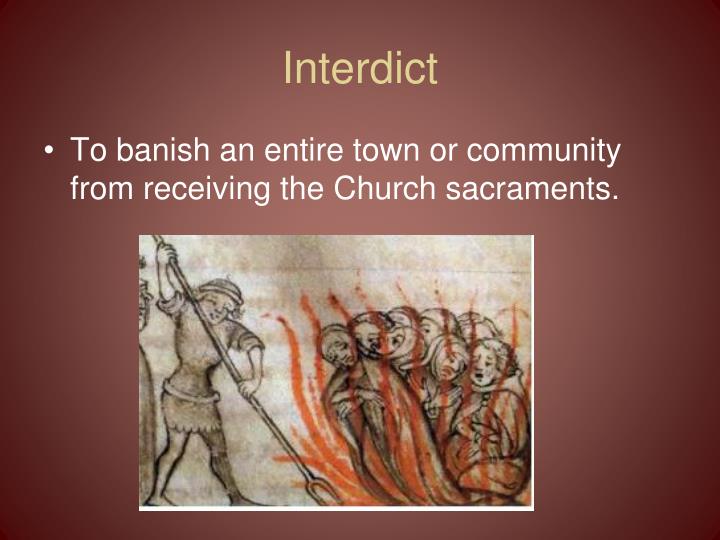 Interdict

• To banish an entire town or community from receiving the Church sacraments.